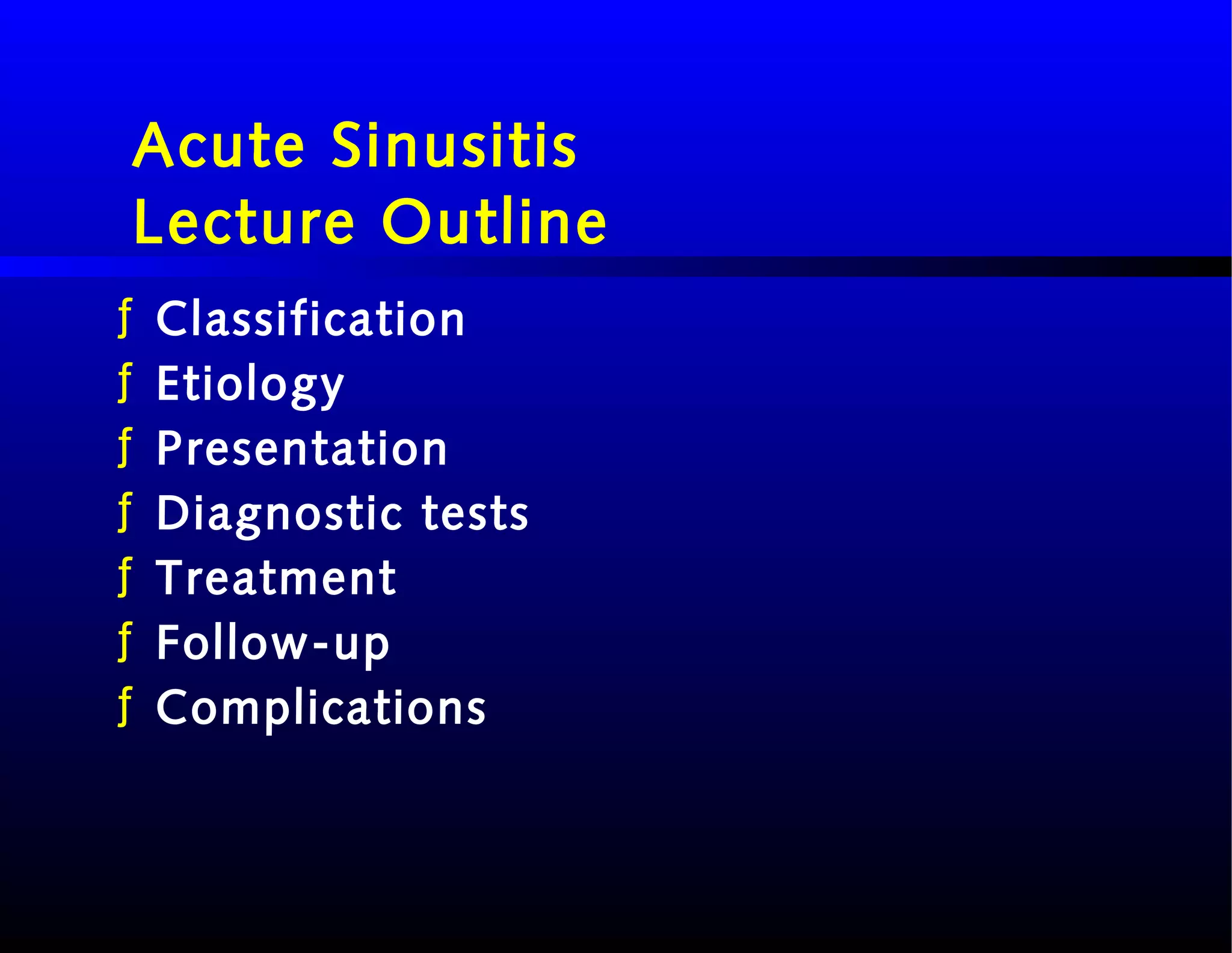 Acute Sinusitis
Lecture Outline

ƒ Classification
ƒ Etiology
ƒ Presentation
ƒ Diagnostic tests
ƒ Treatment
ƒ Follow-up
ƒ Complications